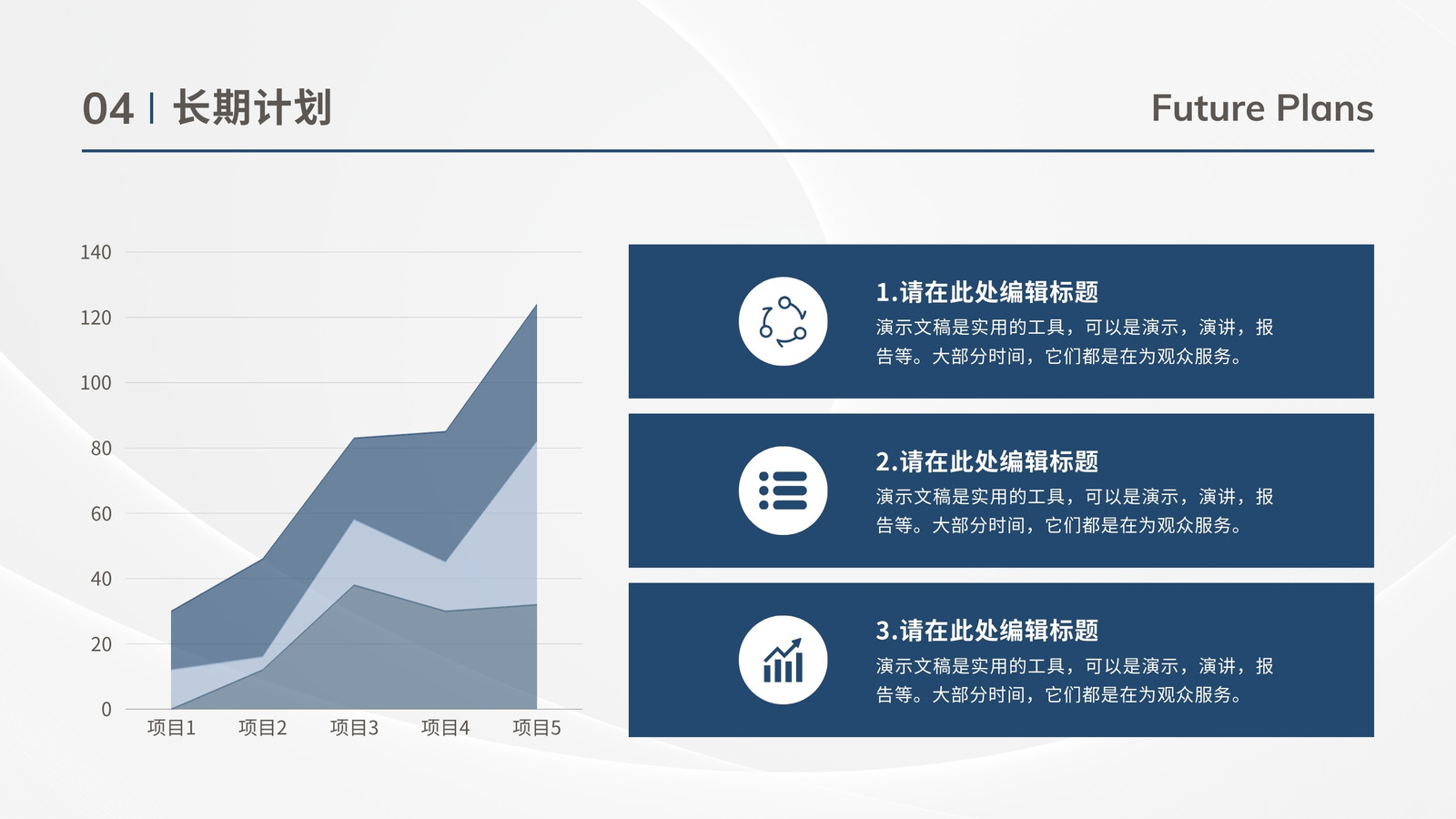 04 | 长期计划

Future Plans

140
120
100
80
60
40
20
0

项目1 项目2 项目3 项目4 项目5

1.请在此处编辑标题
演示文稿是实用的工具，可以是演示，演讲，报告等。大部分时间，它们都是在为观众服务。

2.请在此处编辑标题
演示文稿是实用的工具，可以是演示，演讲，报告等。大部分时间，它们都是在为观众服务。

3.请在此处编辑标题
演示文稿是实用的工具，可以是演示，演讲，报告等。大部分时间，它们都是在为观众服务。